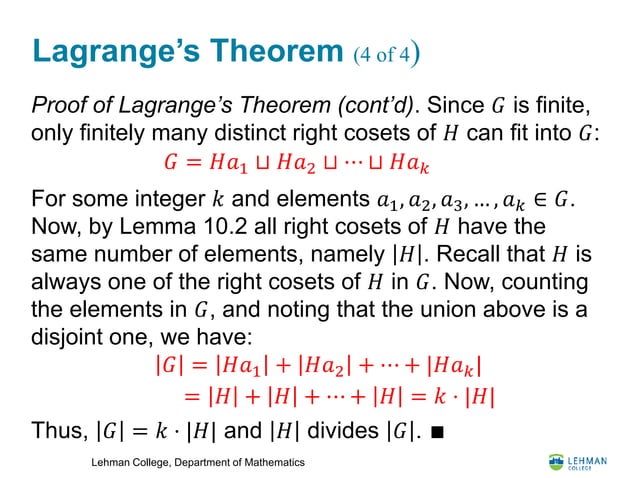 Lagrange's Theorem (4 of 4)

Proof of Lagrange's Theorem (cont'd). Since $G$ is finite, only finitely many distinct right cosets of $H$ can fit into $G$:

$G = Ha_1 \sqcup Ha_2 \sqcup \cdots \sqcup Ha_k$

For some integer $k$ and elements $a_1, a_2, a_3, \ldots, a_k \in G$. Now, by Lemma 10.2 all right cosets of $H$ have the same number of elements, namely $|H|$. Recall that $H$ is always one of the right cosets of $H$ in $G$. Now, counting the elements in $G$, and noting that the union above is a disjoint one, we have:

$|G| = |Ha_1| + |Ha_2| + \cdots + |Ha_k|$
$= |H| + |H| + \cdots + |H| = k \cdot |H|$

Thus, $|G| = k \cdot |H|$ and $|H|$ divides $|G|$. ■

Lehman College, Department of Mathematics

LEHMAN COLLEGE